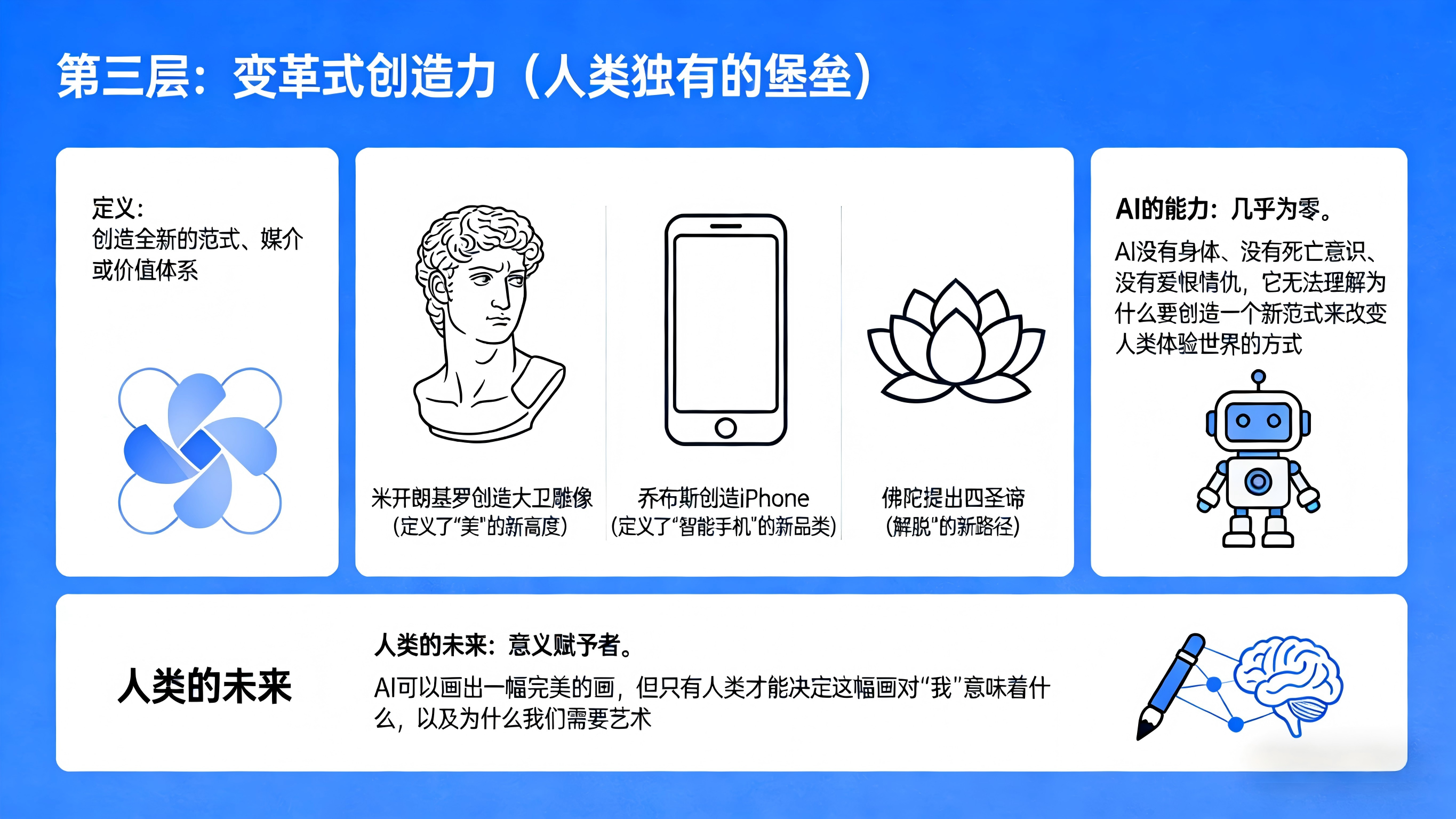 第三层：变革式创造力（人类独有的堡垒）

定义：
创造全新的范式、媒介或价值体系

米开朗基罗创造大卫雕像
(定义了“美”的新高度)

乔布斯创造iPhone
(定义了“智能手机”的新品类)

佛陀提出四圣谛
(解脱”的新路径)

AI的能力：几乎为零。
AI没有身体、没有死亡意识、没有爱恨情仇，它无法理解为什么要创造一个新范式来改变人类体验世界的方式

人类的未来

人类的未来：意义赋予者。
AI可以画出一幅完美的画，但只有人类才能决定这幅画对“我”意味着什么，以及为什么我们需要艺术